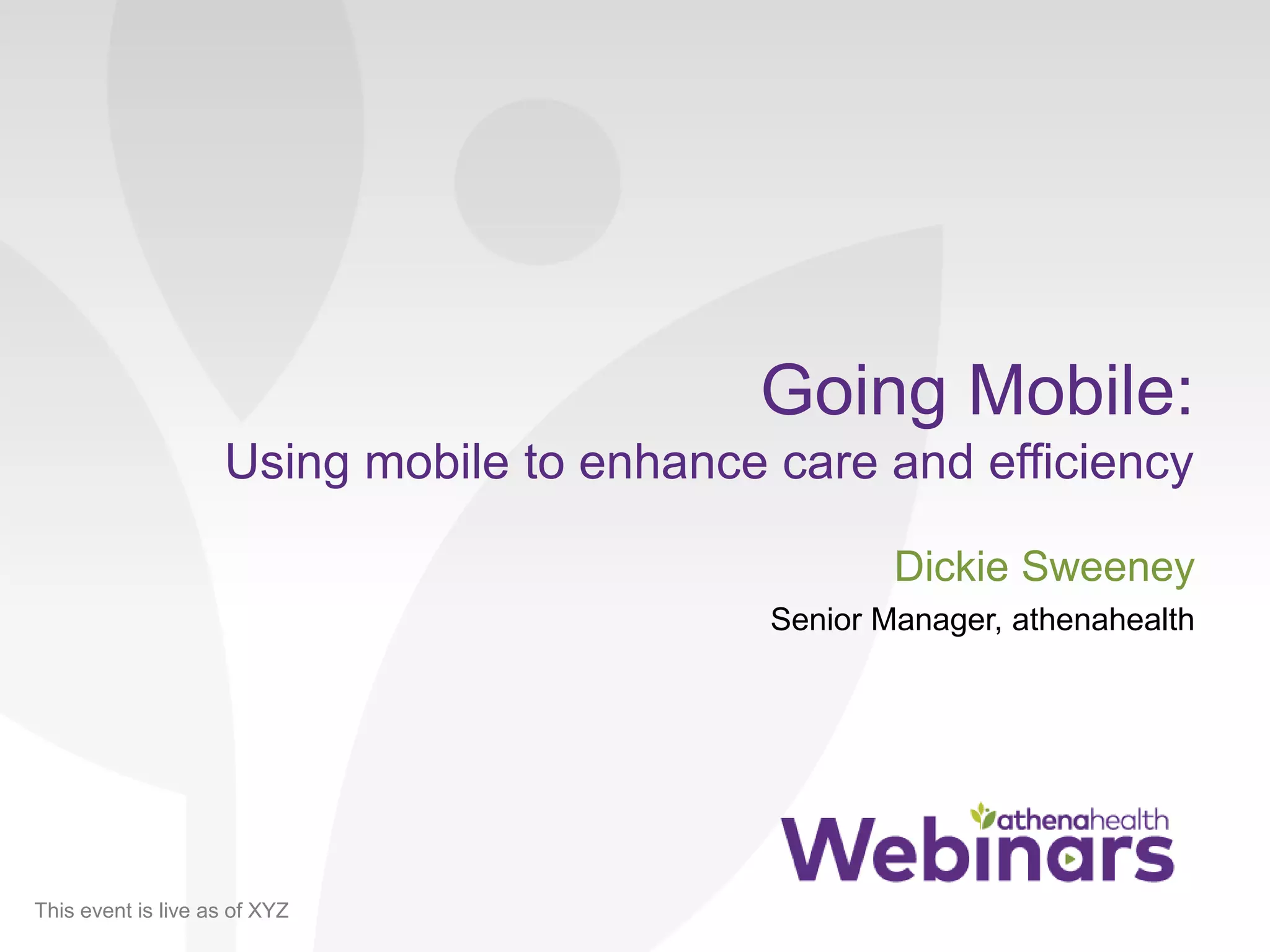 Going Mobile:
Using mobile to enhance care and efficiency

Dickie Sweeney

Senior Manager, athenahealth

athenahealth
Webinars

This event is live as of XYZ